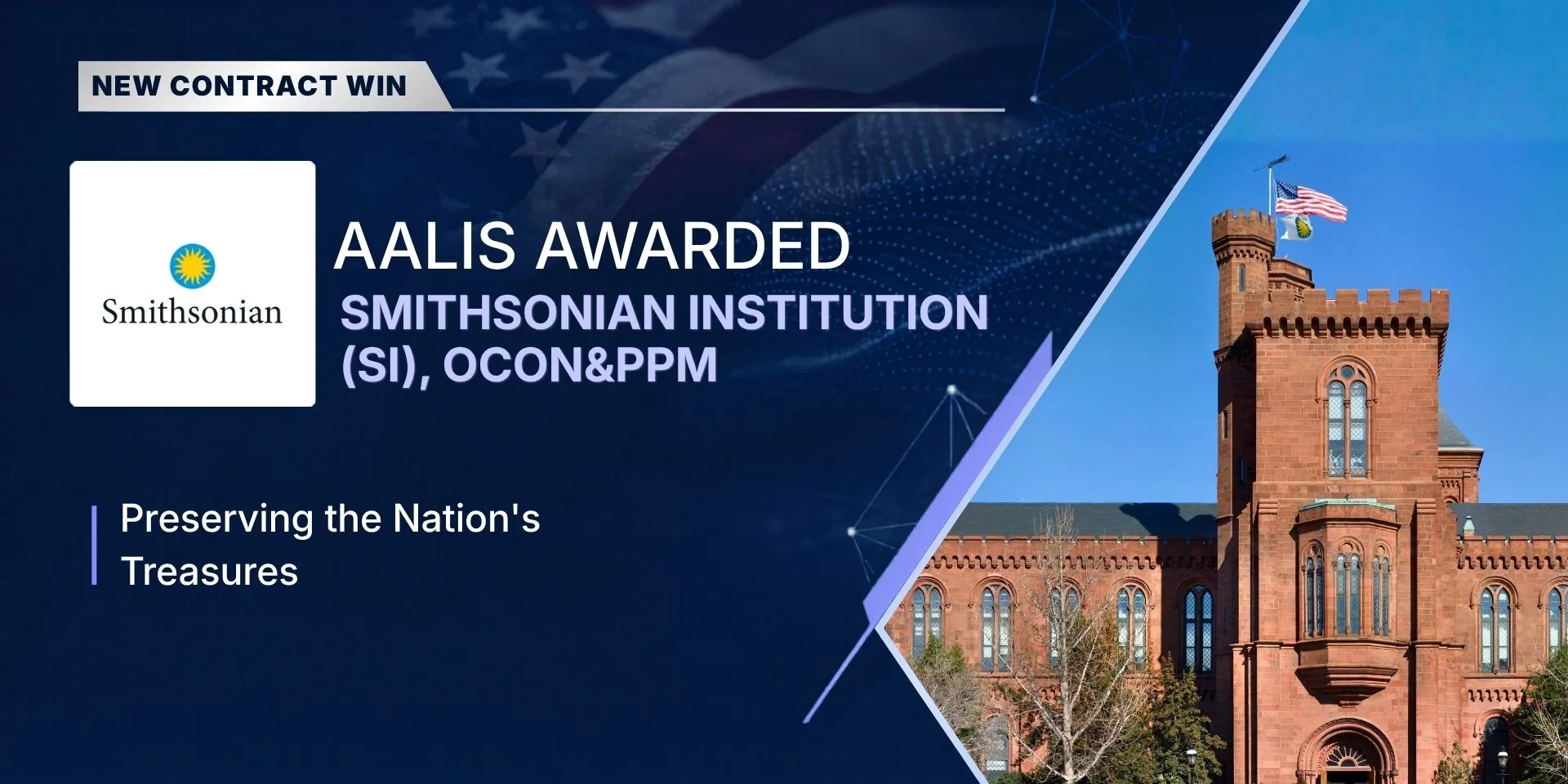 NEW CONTRACT WIN

Smithsonian

AALIS AWARDED
SMITHSONIAN INSTITUTION (SI), OCON&PPM

Preserving the Nation's Treasures